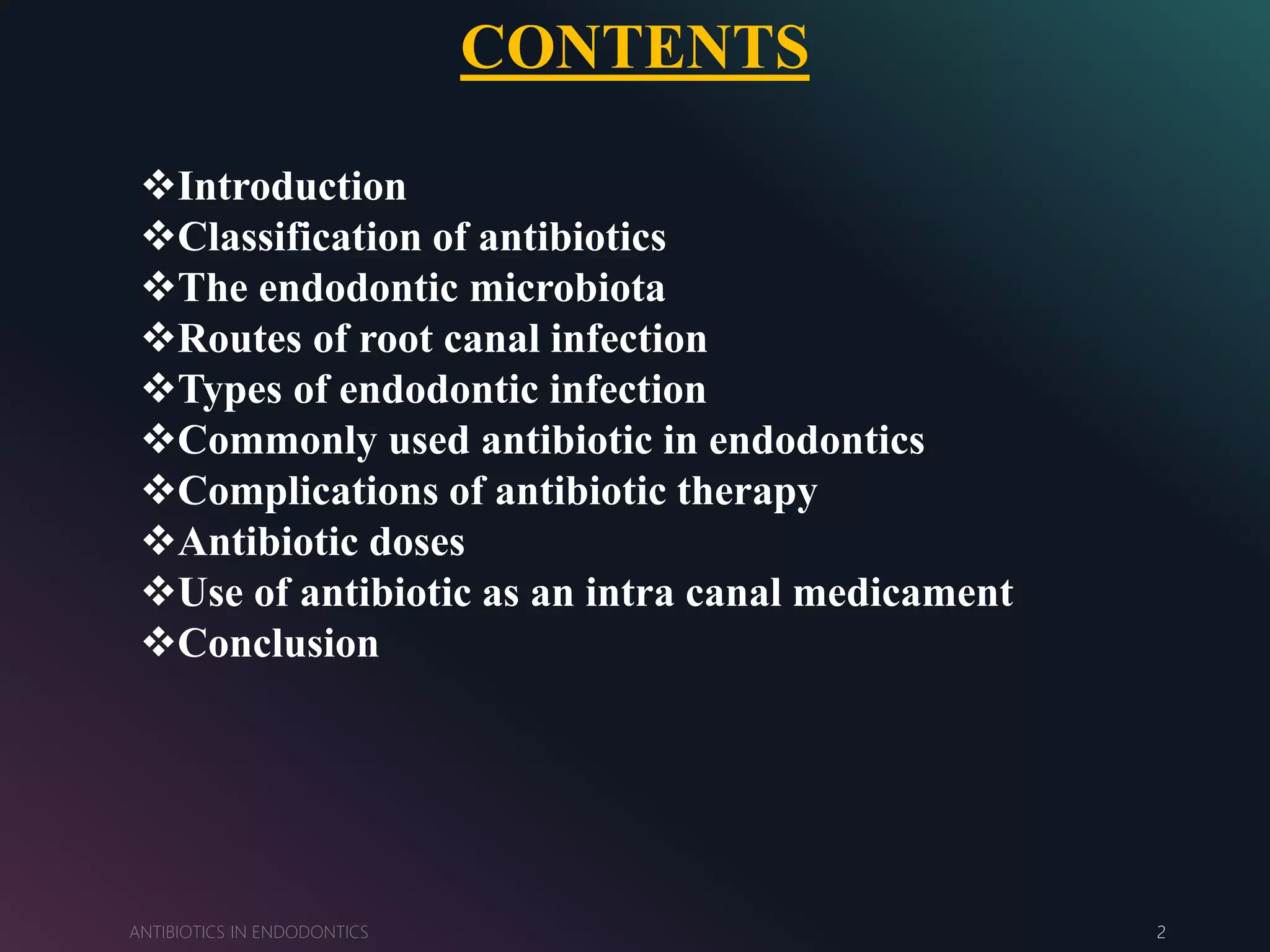 CONTENTS

❖Introduction
❖Classification of antibiotics
❖The endodontic microbiota
❖Routes of root canal infection
❖Types of endodontic infection
❖Commonly used antibiotic in endodontics
❖Complications of antibiotic therapy
❖Antibiotic doses
❖Use of antibiotic as an intra canal medicament
❖Conclusion

ANTIBIOTICS IN ENDODONTICS

2